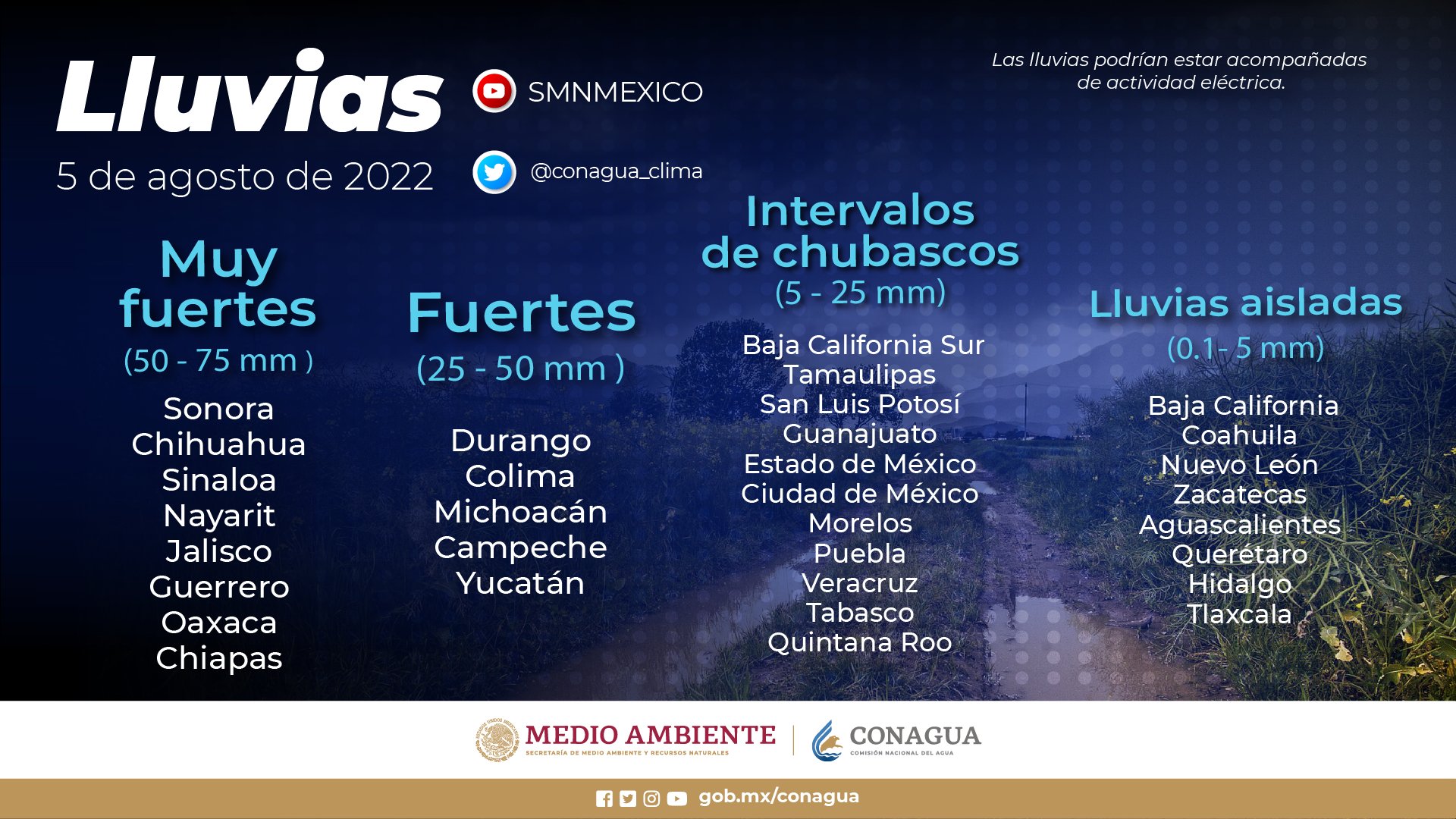 Lluvias

5 de agosto de 2022

SMNMEXICO

@conagua_clima

Las lluvias podrían estar acompañadas de actividad eléctrica.

Muy fuertes
(50 - 75 mm )

Sonora
Chihuahua
Sinaloa
Nayarit
Jalisco
Guerrero
Oaxaca
Chiapas

Fuertes
(25 - 50 mm )

Durango
Colima
Michoacán
Campeche
Yucatán

Intervalos de chubascos
(5 - 25 mm)

Baja California Sur
Tamaulipas
San Luis Potosí
Guanajuato
Estado de México
Ciudad de México
Morelos
Puebla
Veracruz
Tabasco
Quintana Roo

Lluvias aisladas
(0.1 - 5 mm)

Baja California
Coahuila
Nuevo León
Zacatecas
Aguascalientes
Querétaro
Hidalgo
Tlaxcala

MEDIO AMBIENTE
SECRETARÍA DE MEDIO AMBIENTE Y RECURSOS NATURALES

CONAGUA
COMISIÓN NACIONAL DEL AGUA

gob.mx/conagua